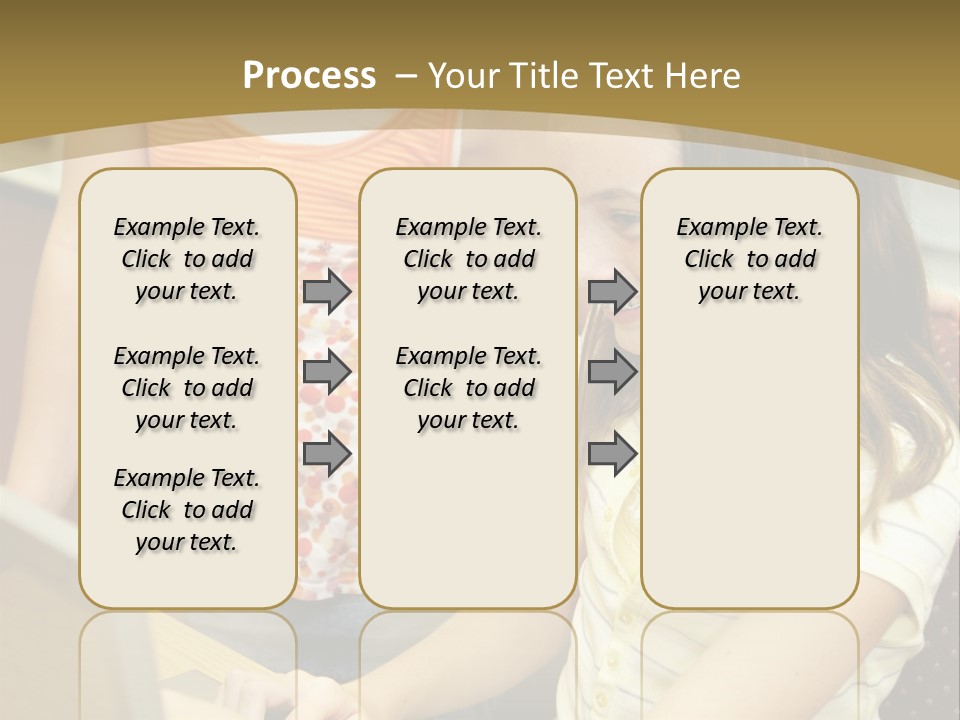 Process – Your Title Text Here

Example Text. Click to add your text.

Example Text. Click to add your text.

Example Text. Click to add your text.

Example Text. Click to add your text.

Example Text. Click to add your text.

Example Text. Click to add your text.